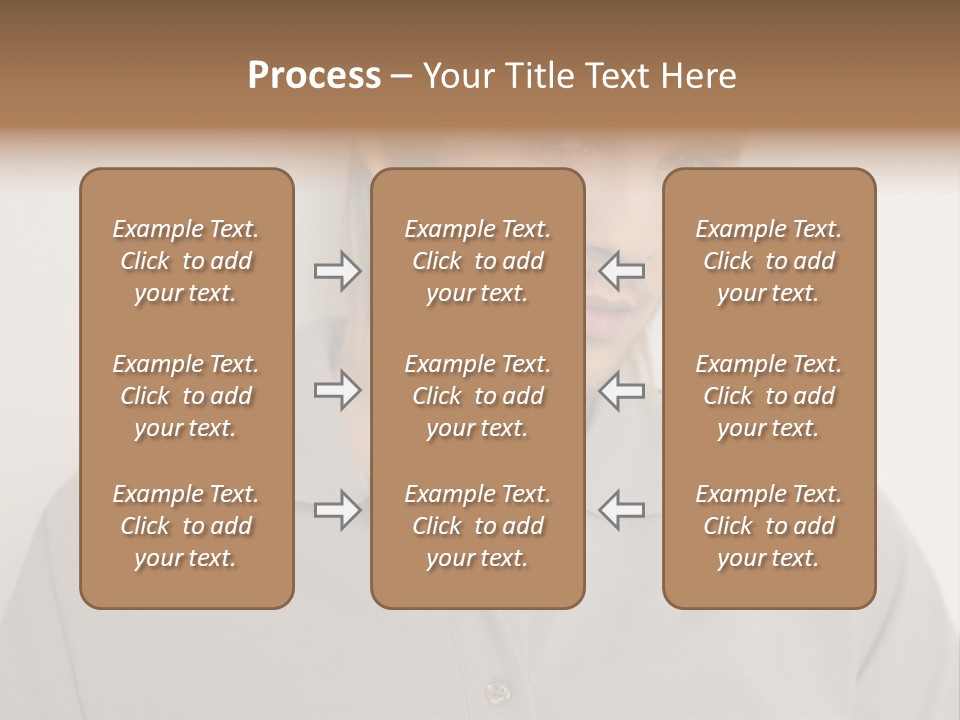 Process – Your Title Text Here

Example Text. Click to add your text.

Example Text. Click to add your text.

Example Text. Click to add your text.

Example Text. Click to add your text.

Example Text. Click to add your text.

Example Text. Click to add your text.

Example Text. Click to add your text.

Example Text. Click to add your text.

Example Text. Click to add your text.